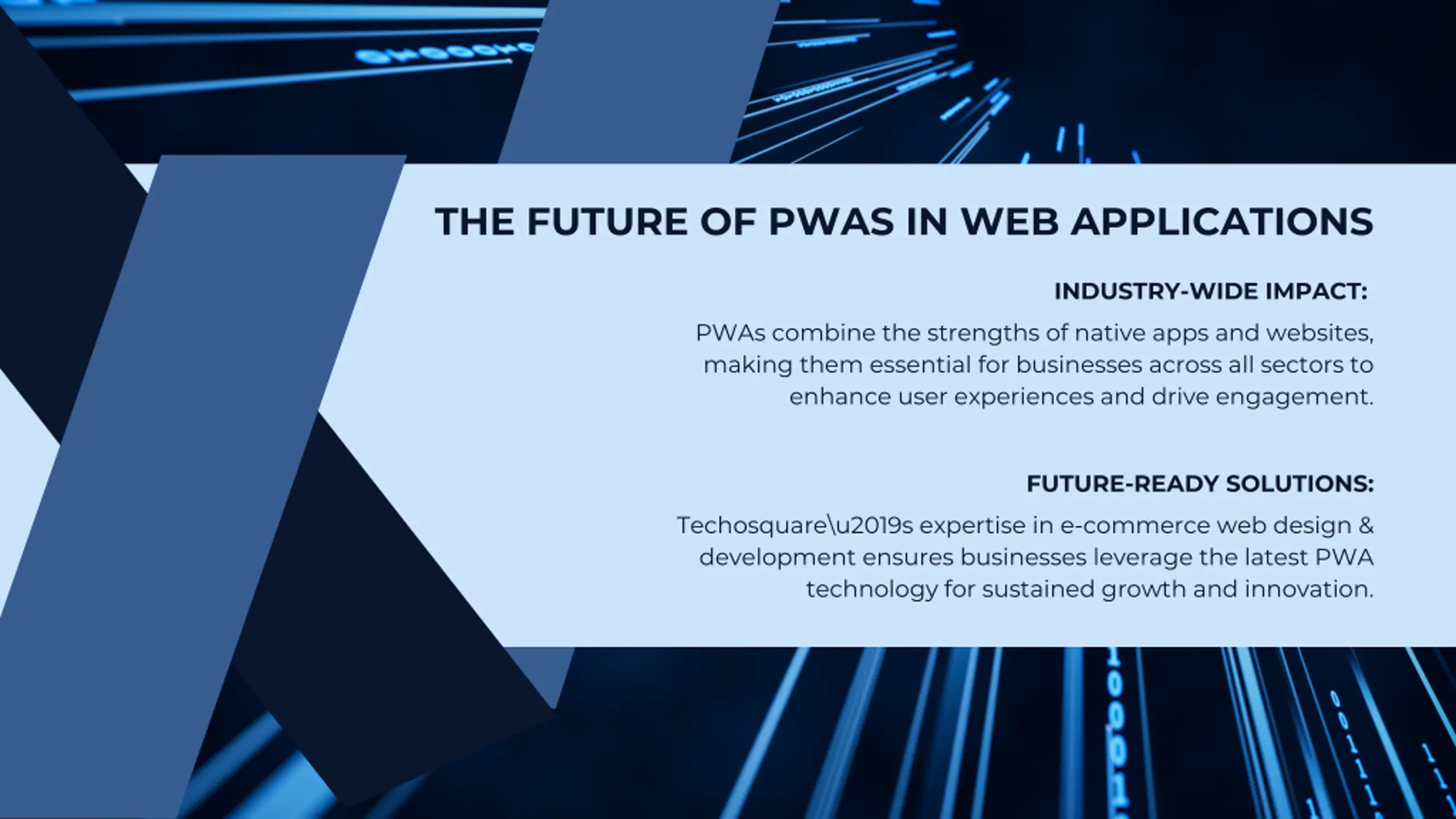 THE FUTURE OF PWAS IN WEB APPLICATIONS

INDUSTRY-WIDE IMPACT:

PWAs combine the strengths of native apps and websites, making them essential for businesses across all sectors to enhance user experiences and drive engagement.

FUTURE-READY SOLUTIONS:

Techosquare\u2019s expertise in e-commerce web design & development ensures businesses leverage the latest PWA technology for sustained growth and innovation.